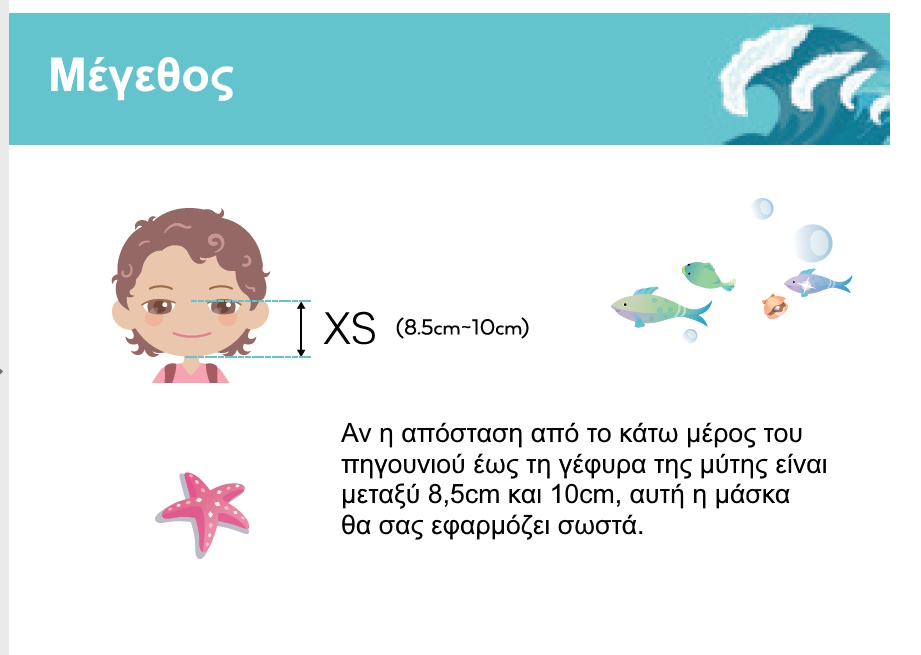 Μέγεθος

XS (8.5cm~10cm)

Αν η απόσταση από το κάτω μέρος του πηγουνιού έως τη γέφυρα της μύτης είναι μεταξύ 8,5cm και 10cm, αυτή η μάσκα θα σας εφαρμόζει σωστά.